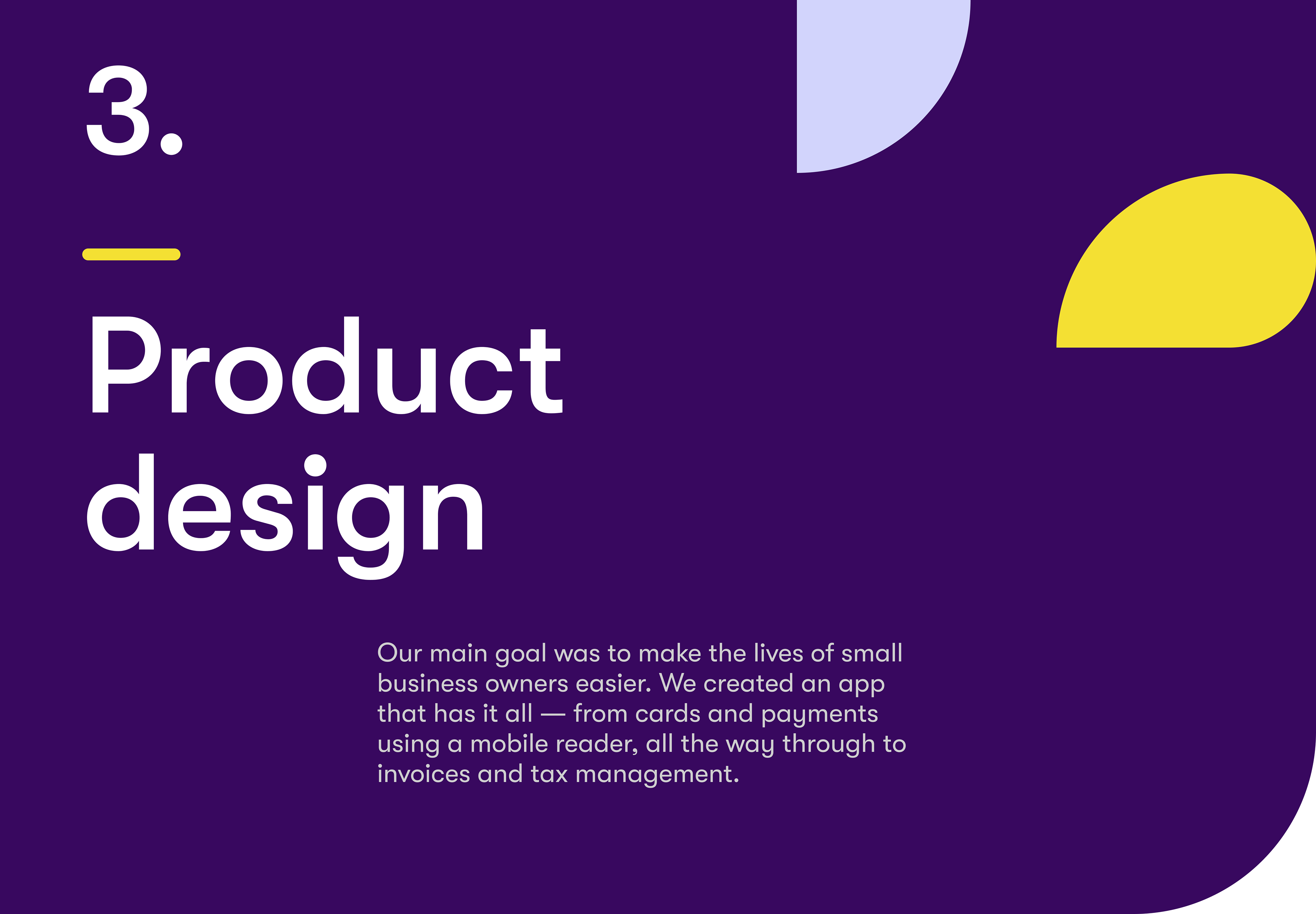 3.

Product design

Our main goal was to make the lives of small business owners easier. We created an app that has it all — from cards and payments using a mobile reader, all the way through to invoices and tax management.